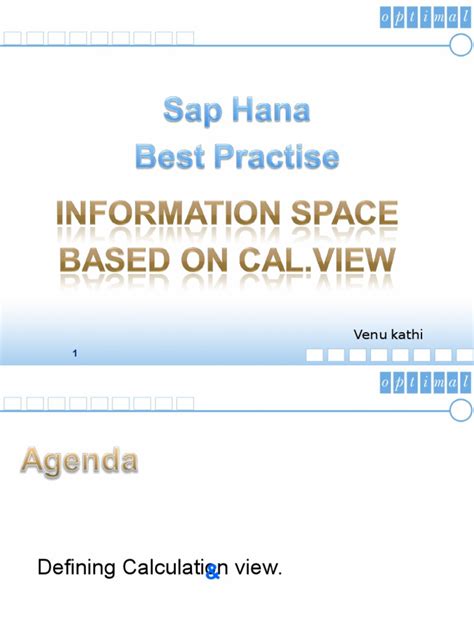 optimal

Sap Hana
Best Practise

INFORMATION SPACE BASED ON CAL.VIEW

Venu kathi

1

optimal

Agenda

Defining Calculation view.

&